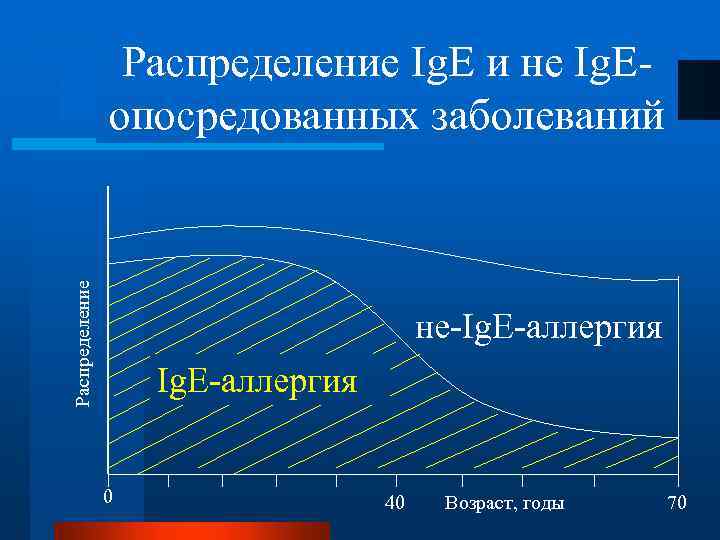 Распределение IgE и не IgE-опосредованных заболеваний

Распределение

не-IgE-аллергия

IgE-аллергия

0

40

Возраст, годы

70